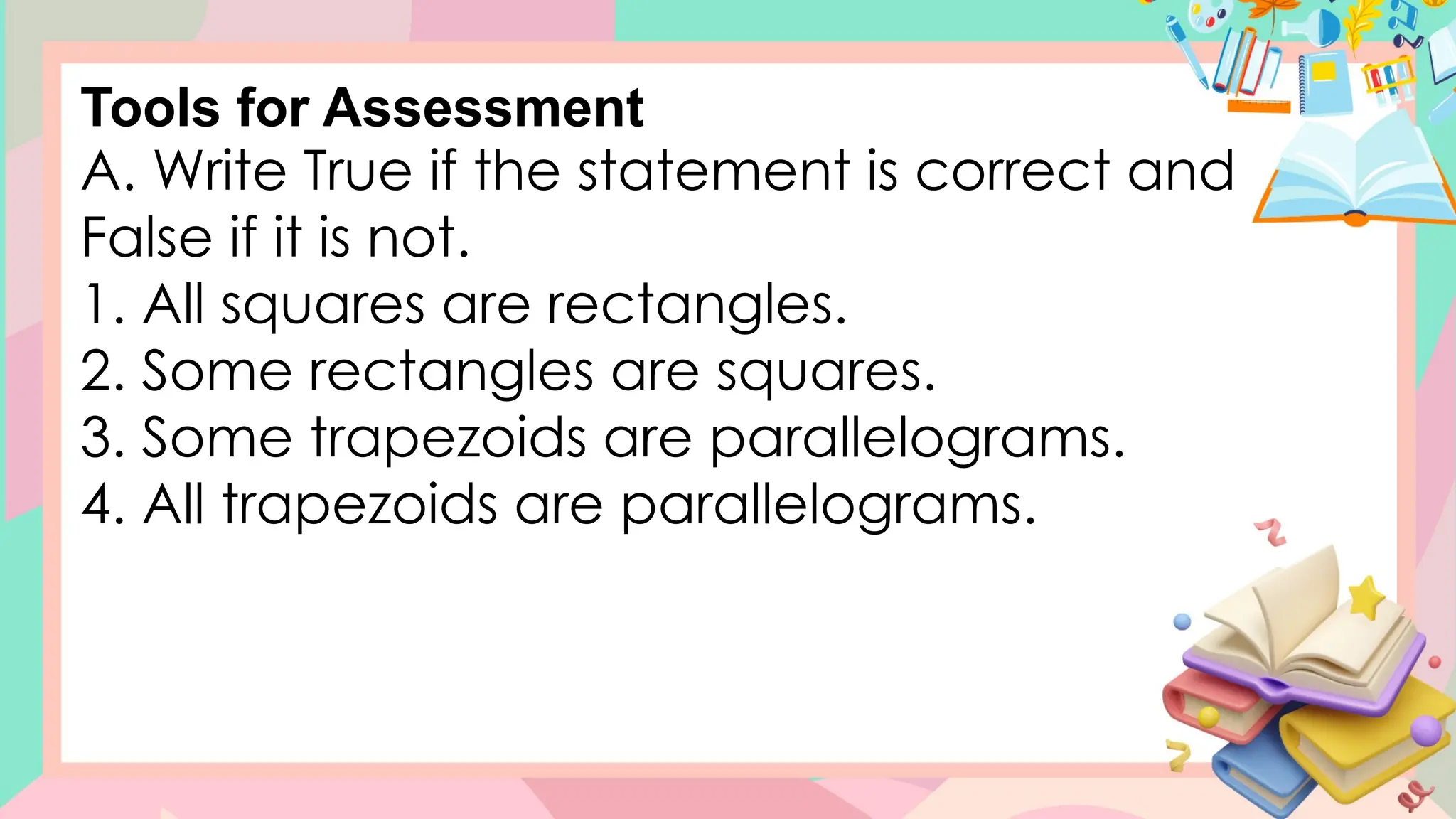 Tools for Assessment
A. Write True if the statement is correct and False if it is not.
1. All squares are rectangles.
2. Some rectangles are squares.
3. Some trapezoids are parallelograms.
4. All trapezoids are parallelograms.